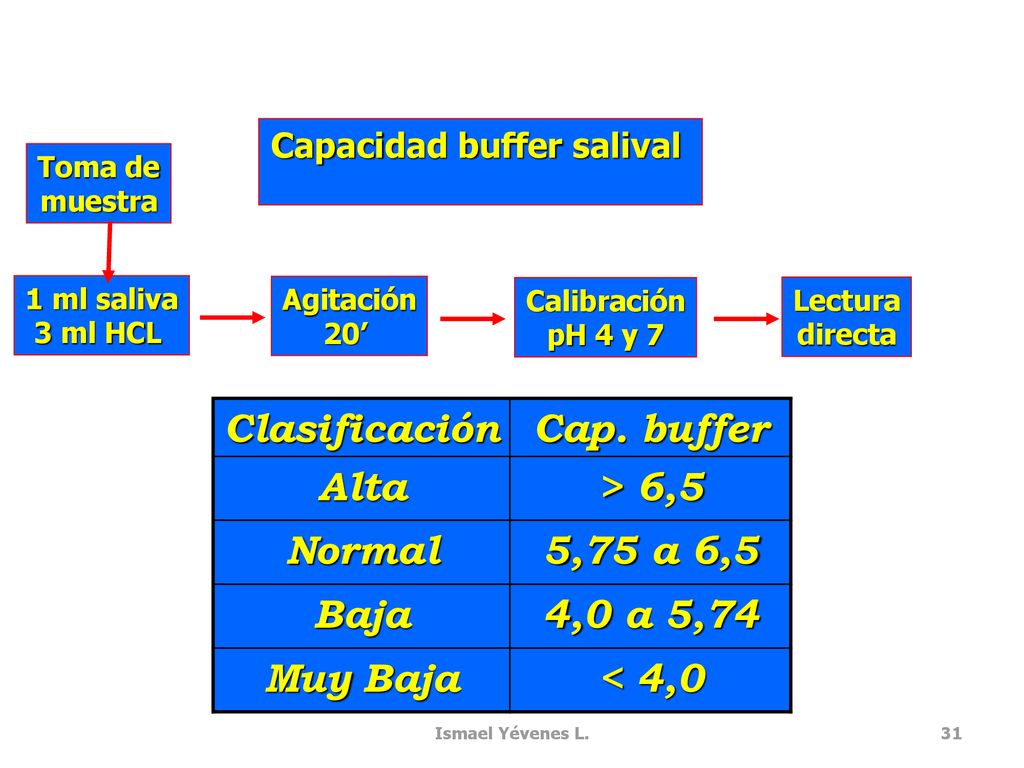 Capacidad buffer salival

Toma de muestra

1 ml saliva
3 ml HCL

Agitación
20’

Calibración
pH 4 y 7

Lectura directa

| Clasificación | Cap. buffer |
|---|---|
| Alta | > 6,5 |
| Normal | 5,75 a 6,5 |
| Baja | 4,0 a 5,74 |
| Muy Baja | < 4,0 |

Ismael Yévenes L.

31